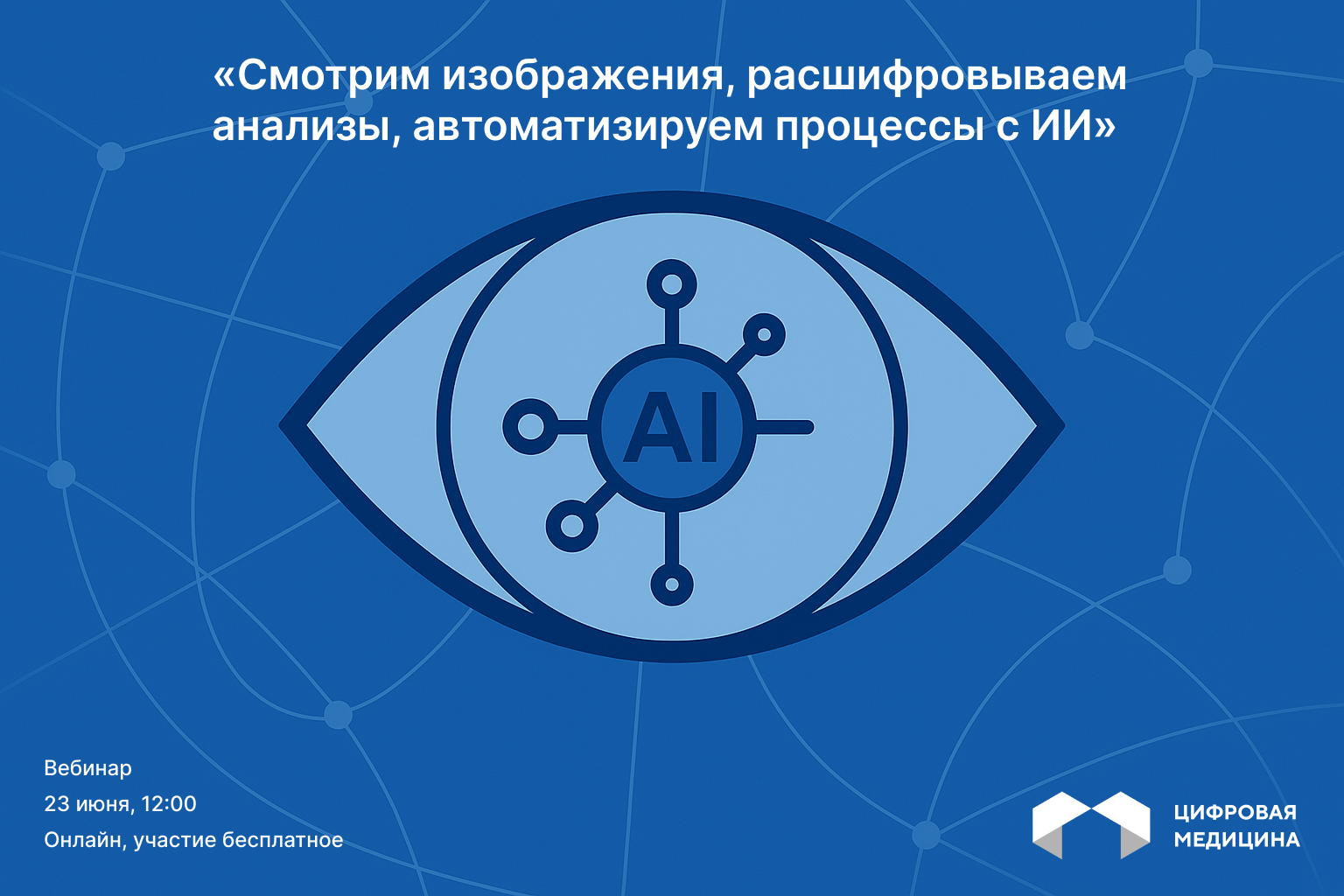 «Смотрим изображения, расшифровываем анализы, автоматизируем процессы с ИИ»

AI

Вебинар
23 июня, 12:00
Онлайн, участие бесплатное

ЦИФРОВАЯ
МЕДИЦИНА